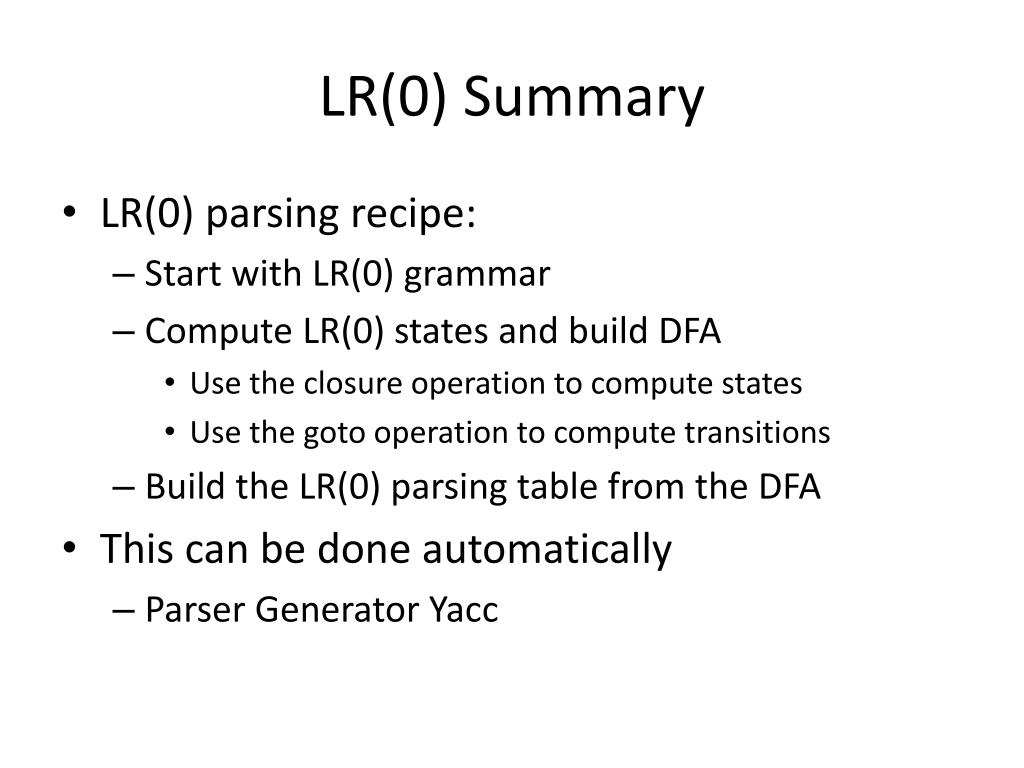 LR(0) Summary

• LR(0) parsing recipe:
– Start with LR(0) grammar
– Compute LR(0) states and build DFA
• Use the closure operation to compute states
• Use the goto operation to compute transitions
– Build the LR(0) parsing table from the DFA
• This can be done automatically
– Parser Generator Yacc